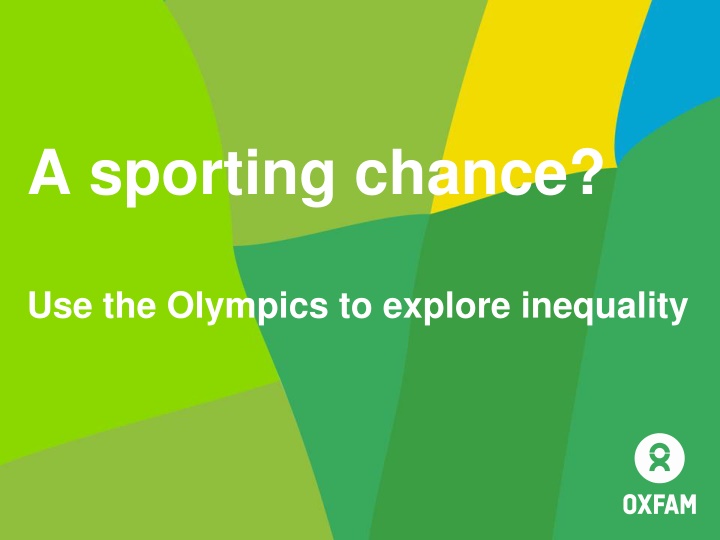 A sporting chance?

Use the Olympics to explore inequality

OXFAM